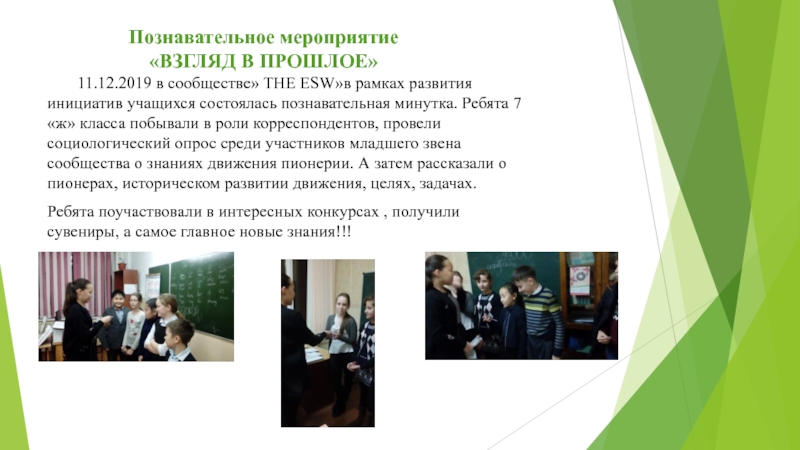 Познавательное мероприятие
«ВЗГЛЯД В ПРОШЛОЕ»

11.12.2019 в сообществе» THE ESW»в рамках развития инициатив учащихся состоялась познавательная минутка. Ребята 7 «ж» класса побывали в роли корреспондентов, провели социологический опрос среди участников младшего звена сообщества о знаниях движения пионерии. А затем рассказали о пионерах, историческом развитии движения, целях, задачах.

Ребята поучаствовали в интересных конкурсах , получили сувениры, а самое главное новые знания!!!